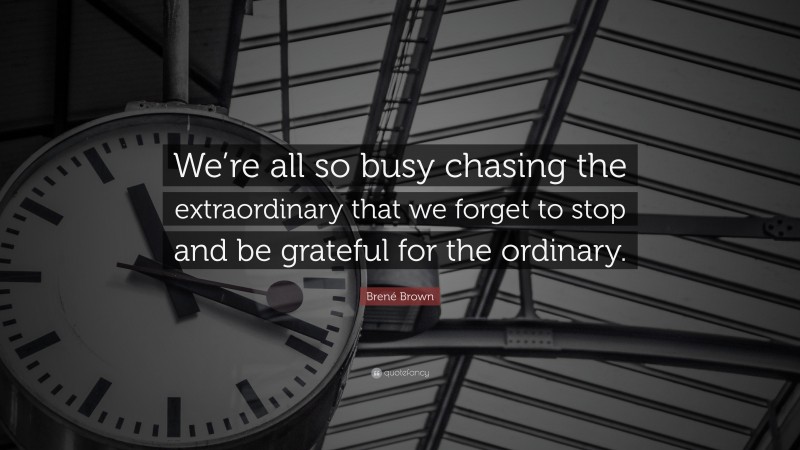 We're all so busy chasing the extraordinary that we forget to stop and be grateful for the ordinary.

Brené Brown

quotefancy